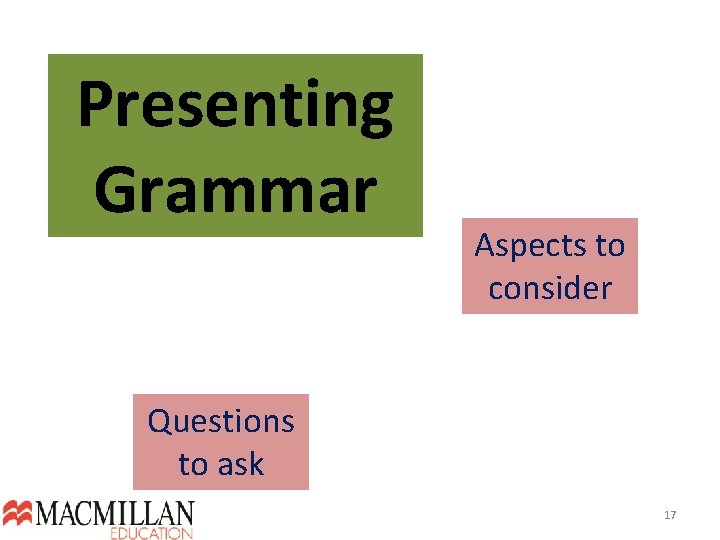 Presenting Grammar

Aspects to consider

Questions to ask

MACMILLAN EDUCATION

17